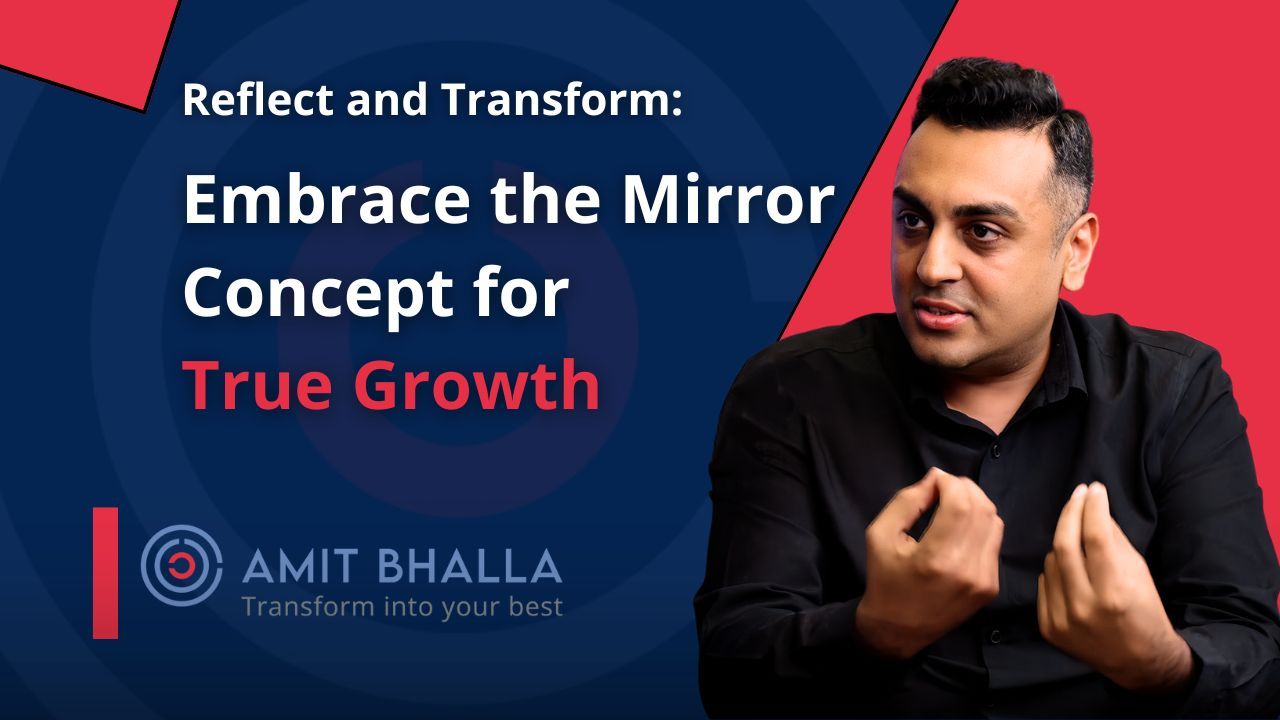 Reflect and Transform:

Embrace the Mirror Concept for True Growth

AMIT BHALLA
Transform into your best